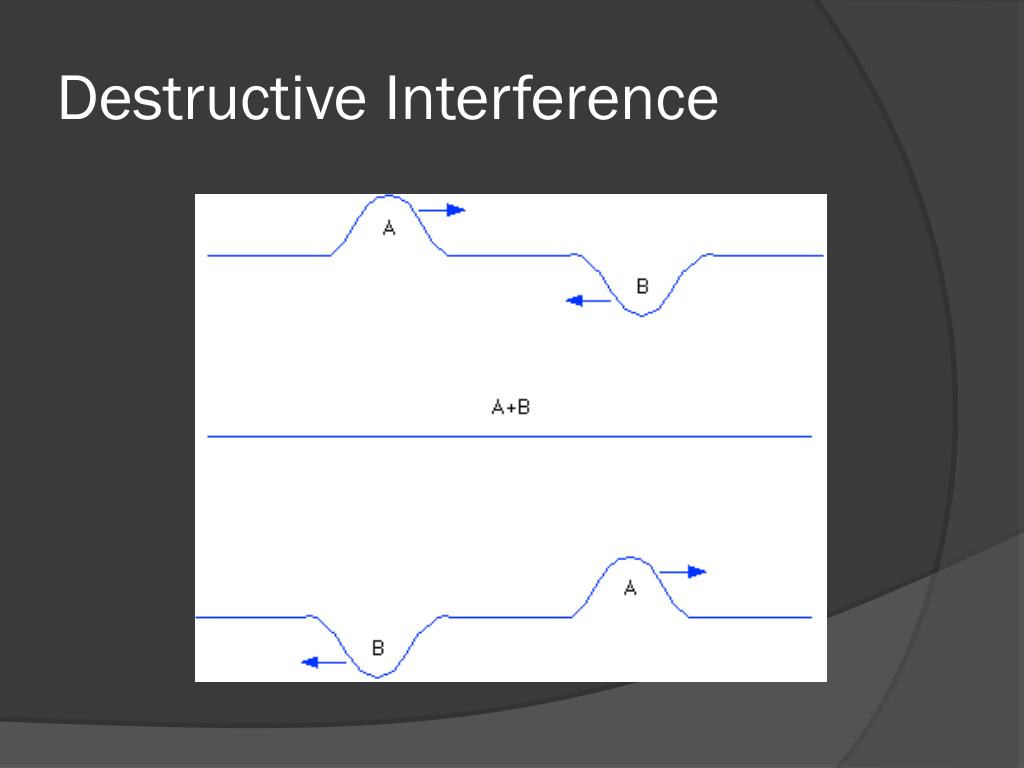 Destructive Interference

A

B

A+B

A

B